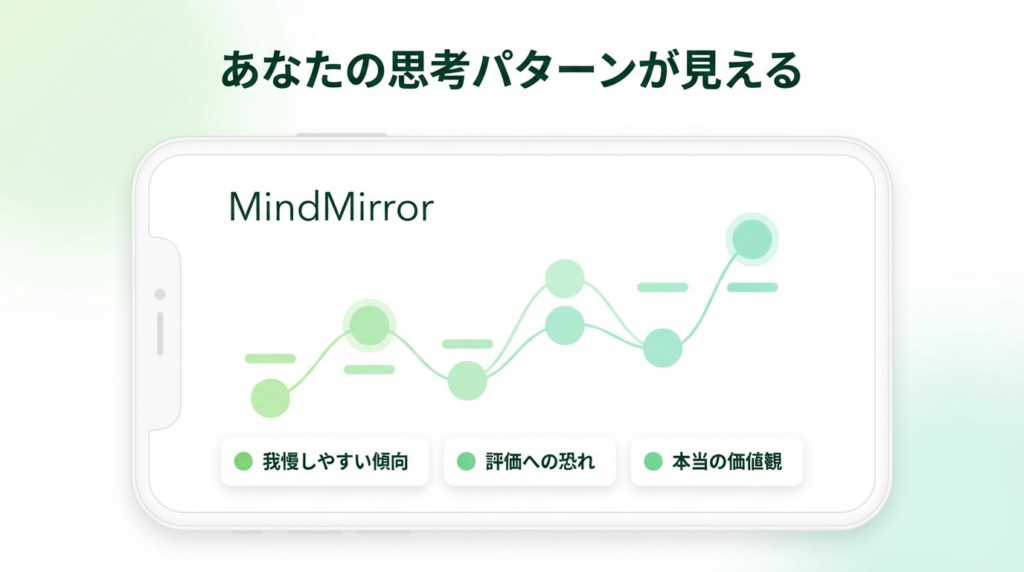 あなたの思考パターンが見える

MindMirror

我慢しやすい傾向

評価への恐れ

本当の価値観